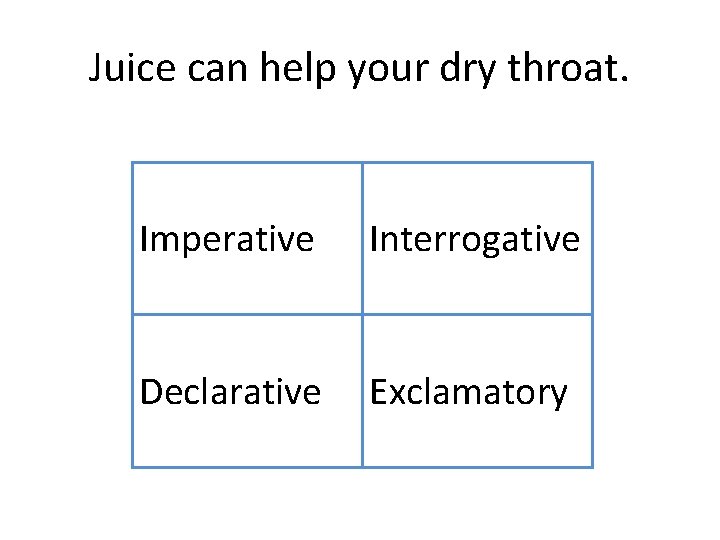 Juice can help your dry throat.

| Imperative | Interrogative |
|---|---|
| Declarative | Exclamatory |